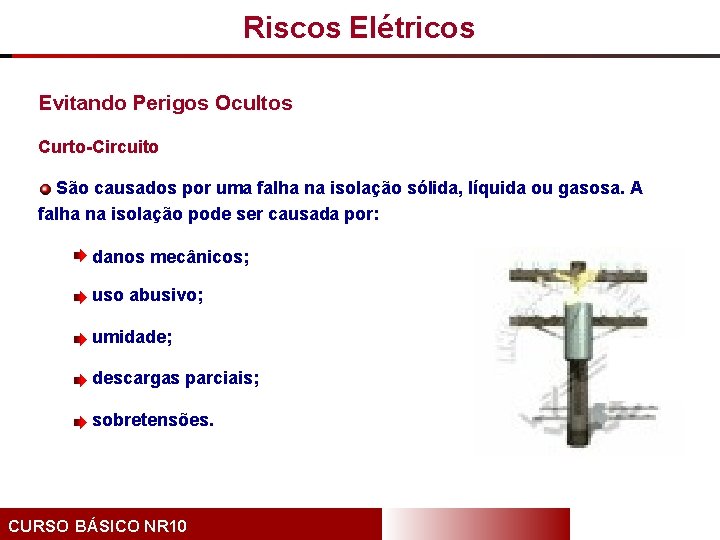 Riscos Elétricos

Evitando Perigos Ocultos

Curto-Circuito

São causados por uma falha na isolação sólida, líquida ou gasosa. A falha na isolação pode ser causada por:

danos mecânicos;

uso abusivo;

umidade;

descargas parciais;

sobretensões.

CURSO BÁSICO NR10